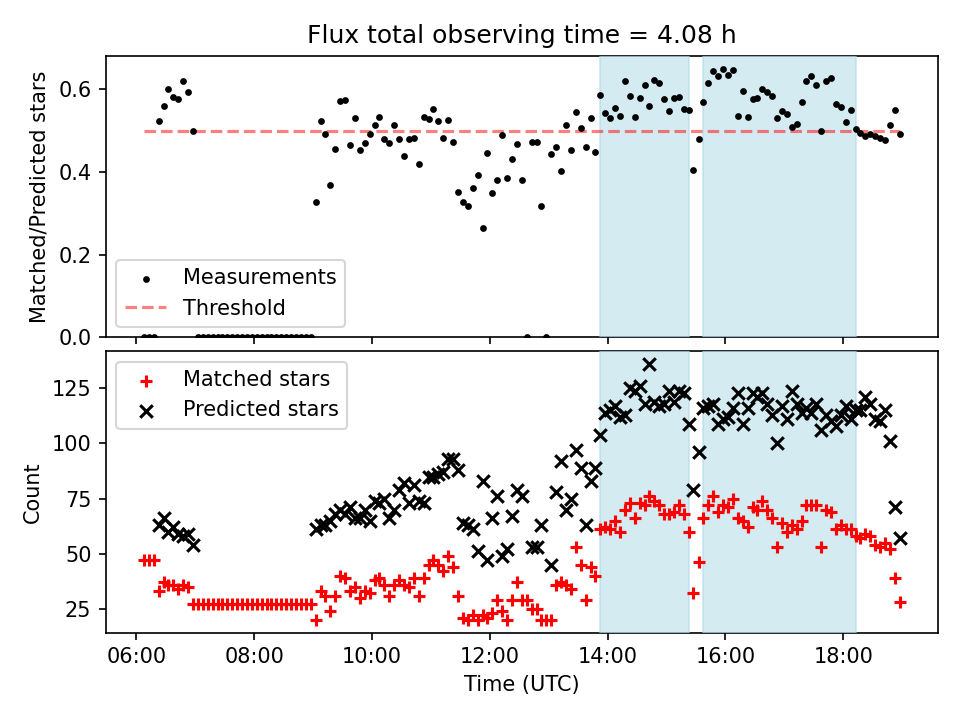 Flux total observing time = 4.08 h

Matched/Predicted stars

0.6
0.4
0.2
0.0

Measurements
Threshold

Count

125
100
75
50
25

Matched stars
Predicted stars

06:00
08:00
10:00
12:00
14:00
16:00
18:00

Time (UTC)